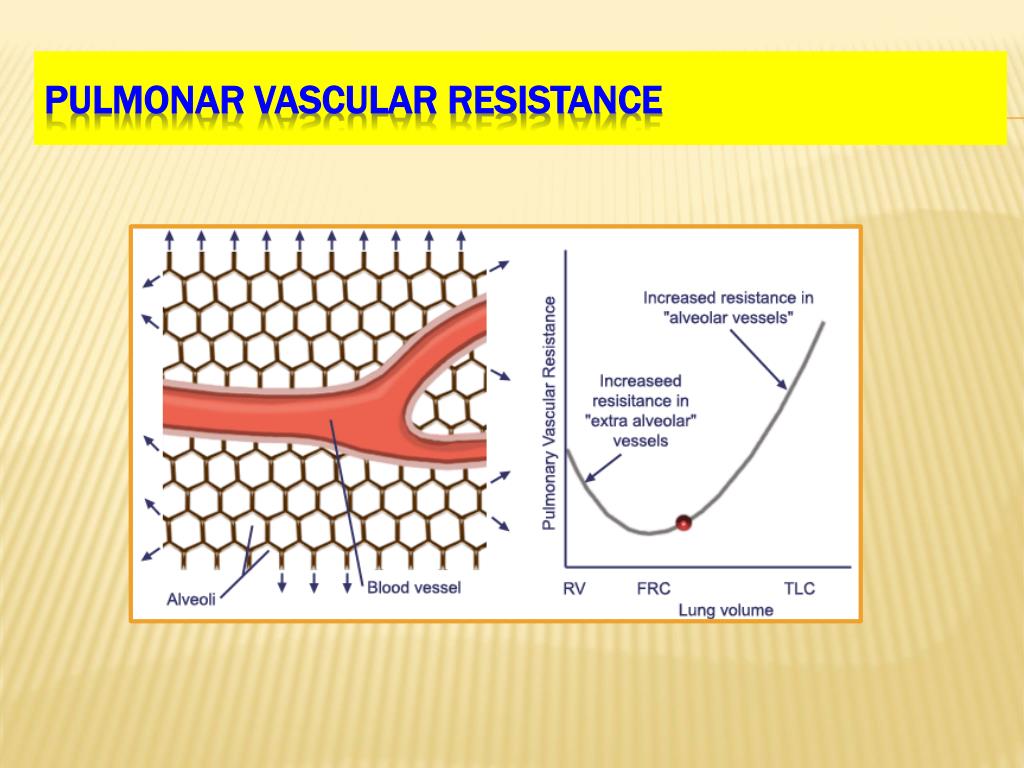 PULMONAR VASCULAR RESISTANCE

Alveoli

Blood vessel

Pulmonary Vascular Resistance

Increased resistance in "alveolar vessels"

Increaseed resisitance in "extra alveolar" vessels

RV

FRC

TLC

Lung volume